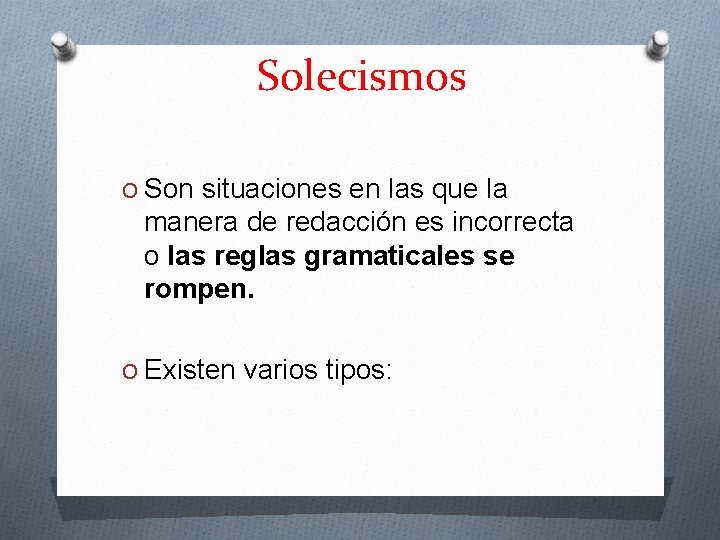 Solecismos

Son situaciones en las que la manera de redacción es incorrecta o las reglas gramaticales se rompen.

Existen varios tipos: